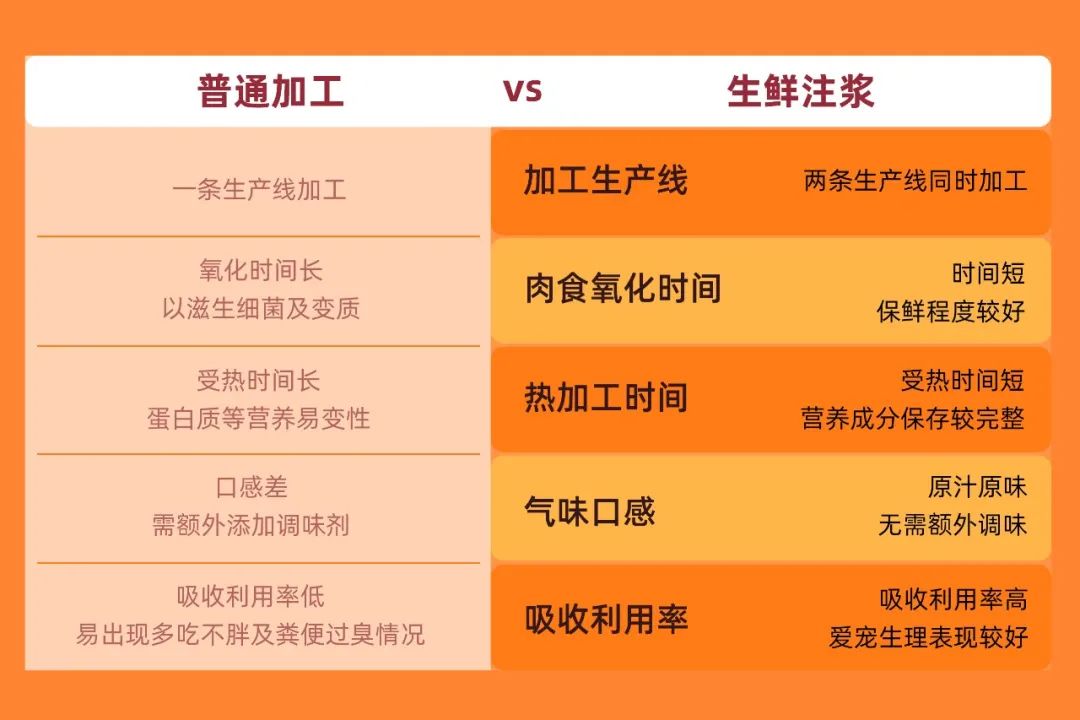 | 普通加工 | vs | 生鲜注浆 |
|---|---|---|
| 一条生产线加工 | 加工生产线 | 两条生产线同时加工 |
| 氧化时间长 以滋生细菌及变质 | 肉食氧化时间 | 时间短 保鲜程度较好 |
| 受热时间长 蛋白质等营养易变性 | 热加工时间 | 受热时间短 营养成分保存较完整 |
| 口感差 需额外添加调味剂 | 气味口感 | 原汁原味 无需额外调味 |
| 吸收利用率低 易出现多吃不胖及粪便过臭情况 | 吸收利用率 | 吸收利用率高 爱宠生理表现较好 |